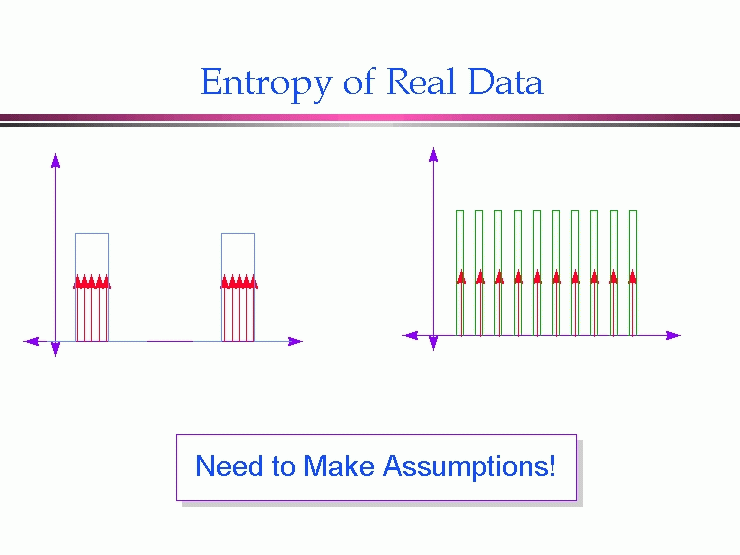 Entropy of Real Data

Need to Make Assumptions!